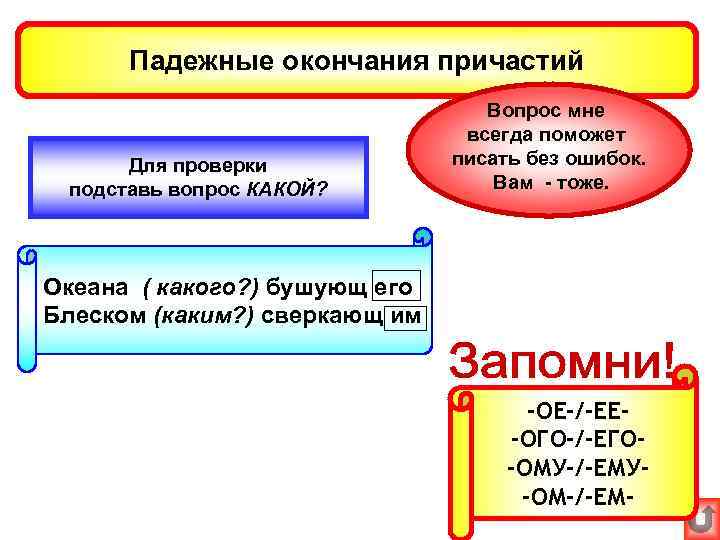 Падежные окончания причастий

Вопрос мне всегда поможет писать без ошибок. Вам - тоже.

Для проверки подставь вопрос КАКОЙ?

Океана ( какого?) бушующ его
Блеском (каким?) сверкающ им

Запомни!

-ОЕ-/-ЕЕ-
-ОГО-/-ЕГО-
-ОМУ-/-ЕМУ-
-ОМ-/-ЕМ-